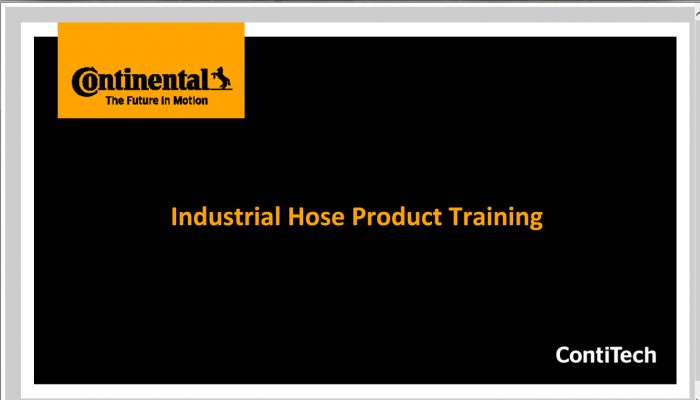 Continental
The Future in Motion

Industrial Hose Product Training

ContiTech